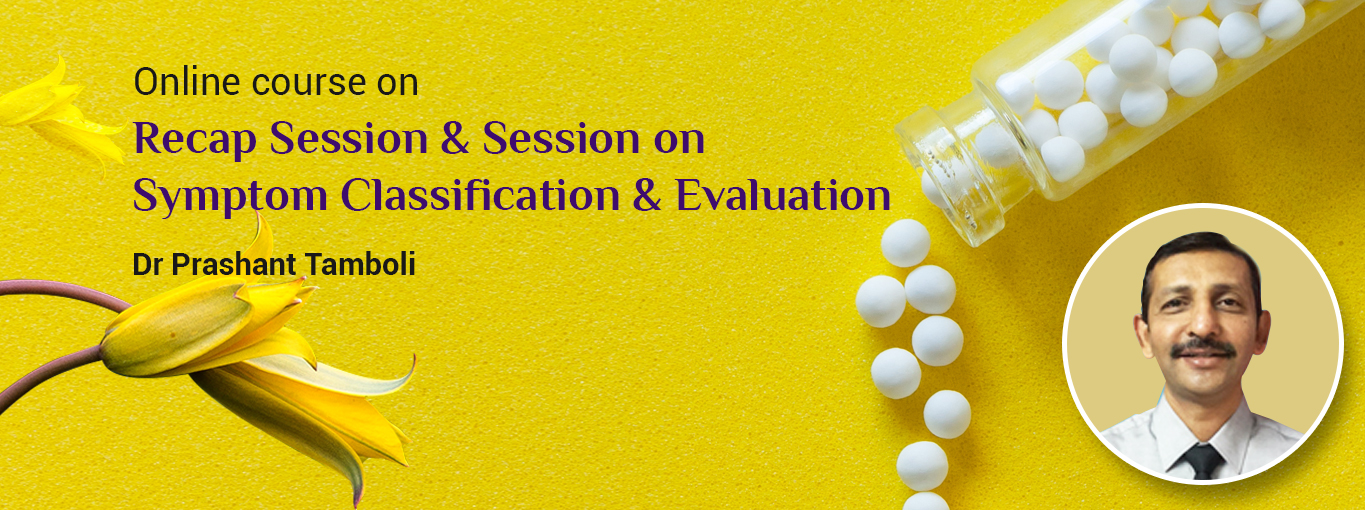 Online course on
Recap Session & Session on Symptom Classification & Evaluation
Dr Prashant Tamboli